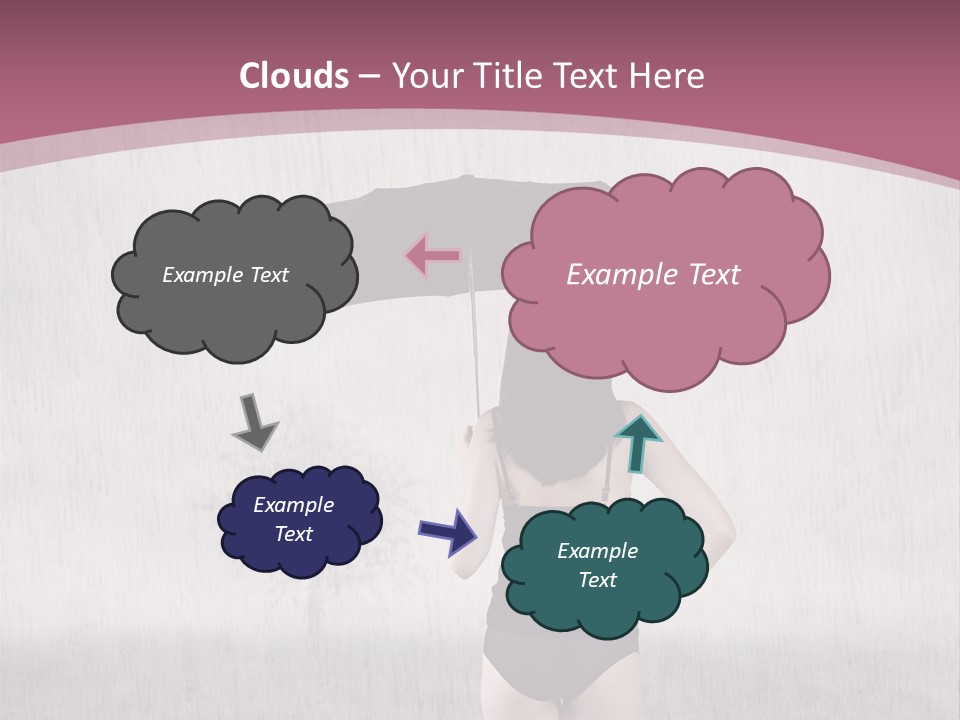 Clouds – Your Title Text Here

Example Text

Example Text

Example Text

Example Text